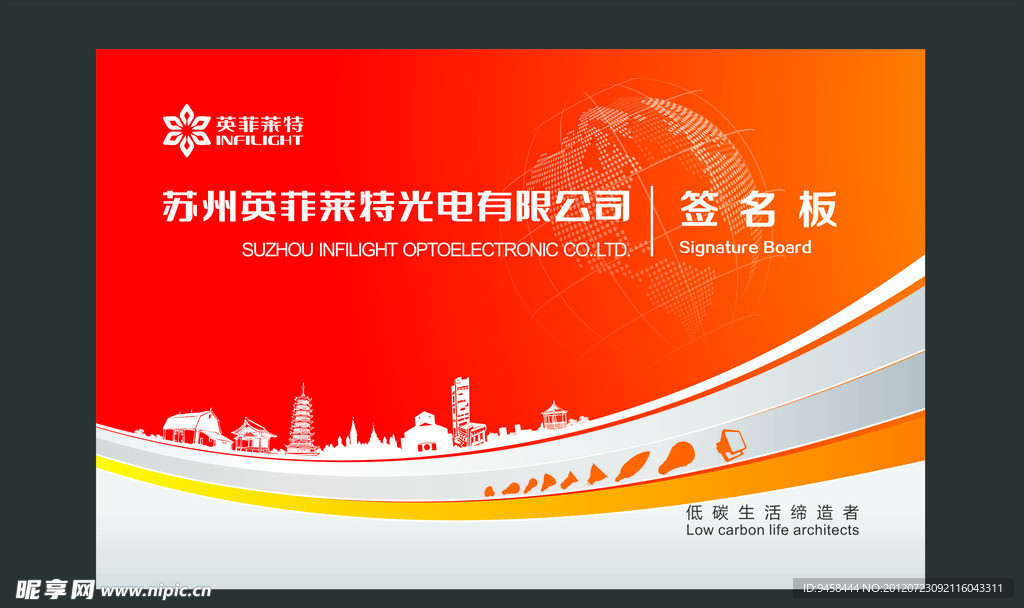 英菲莱特
INFILIGHT

苏州英菲莱特光电有限公司
SUZHOU INFILIGHT OPTOELECTRONIC CO.,LTD.

签名板
Signature Board

低碳生活缔造者
Low carbon life architects

昵享网 www.nipic.cn
ID:9458444 NO:20120723092116043311